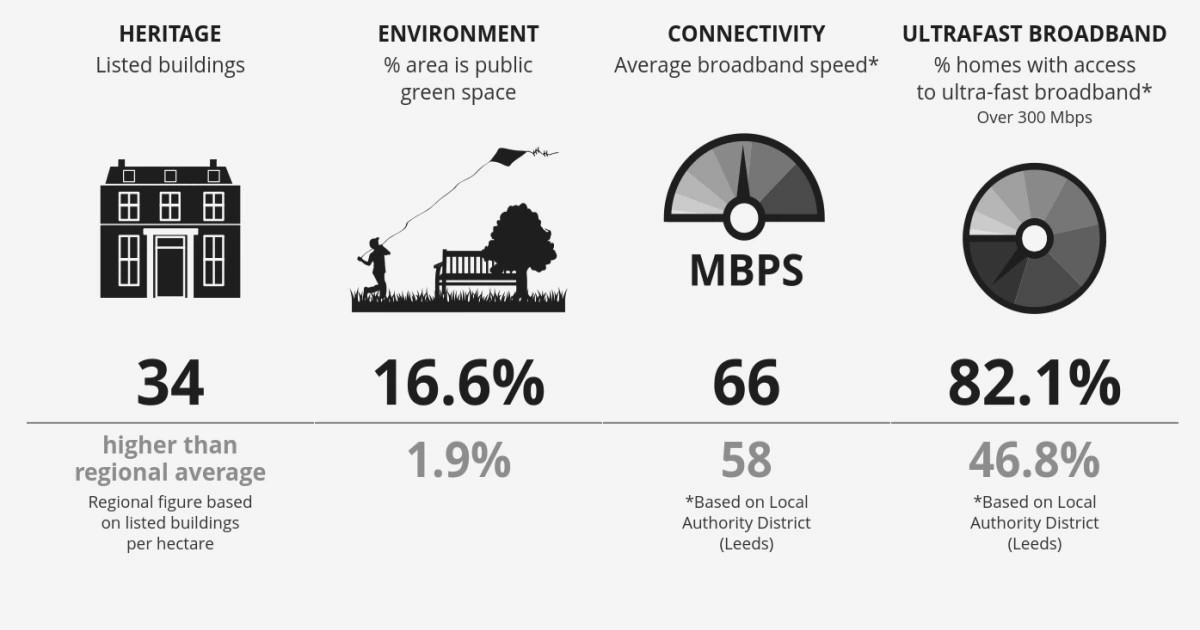 HERITAGE
Listed buildings

34

higher than regional average
Regional figure based on listed buildings per hectare

ENVIRONMENT
% area is public green space

16.6%

1.9%

CONNECTIVITY
Average broadband speed*

MBPS

66

58
*Based on Local Authority District (Leeds)

ULTRAFAST BROADBAND
% homes with access to ultra-fast broadband*
Over 300 Mbps

82.1%

46.8%
*Based on Local Authority District (Leeds)